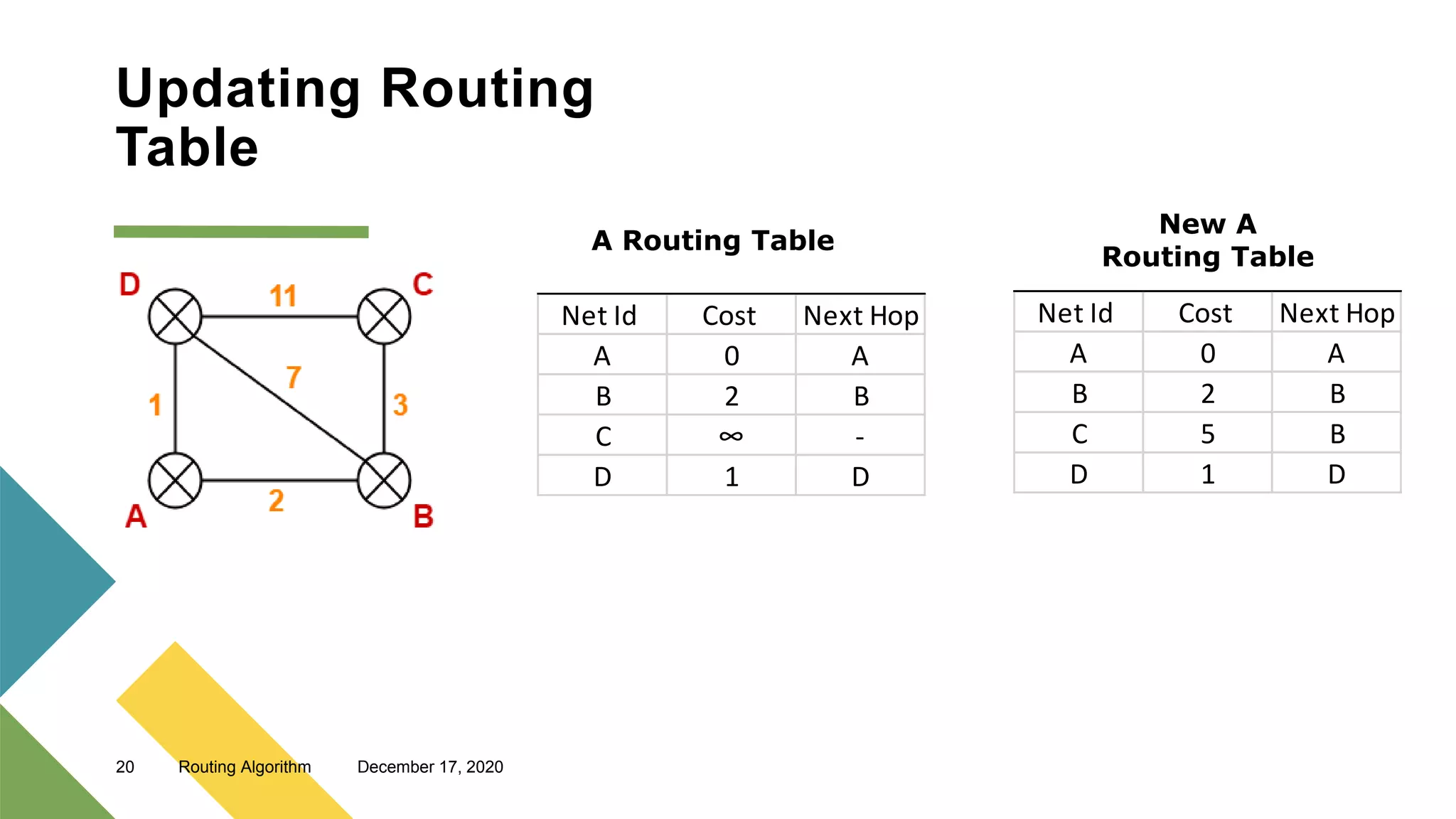 Updating Routing Table

D 11 C
1 7 3
A 2 B

A Routing Table

| Net Id | Cost | Next Hop |
|---|---|---|
| A | 0 | A |
| B | 2 | B |
| C | $\infty$ | - |
| D | 1 | D |

New A Routing Table

| Net Id | Cost | Next Hop |
|---|---|---|
| A | 0 | A |
| B | 2 | B |
| C | 5 | B |
| D | 1 | D |

20 Routing Algorithm December 17, 2020